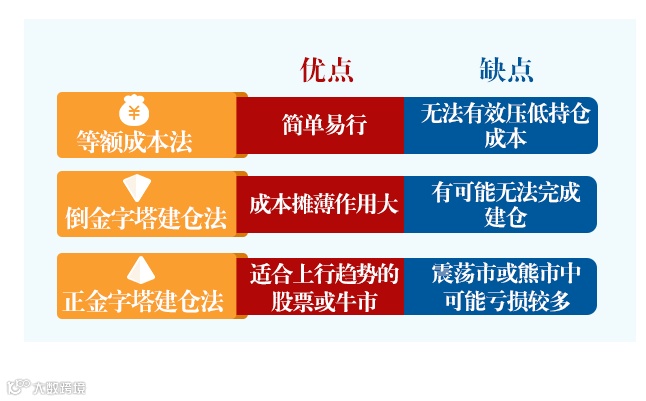 |  | 优点 | 缺点 |
|---|---|---|
| ¥ 等额成本法 | 简单易行 | 无法有效压低持仓成本 |
| 倒金字塔建仓法 | 成本摊薄作用大 | 有可能无法完成建仓 |
| 正金字塔建仓法 | 适合上行趋势的股票或牛市 | 震荡市或熊市中可能亏损较多 |

大数跨境